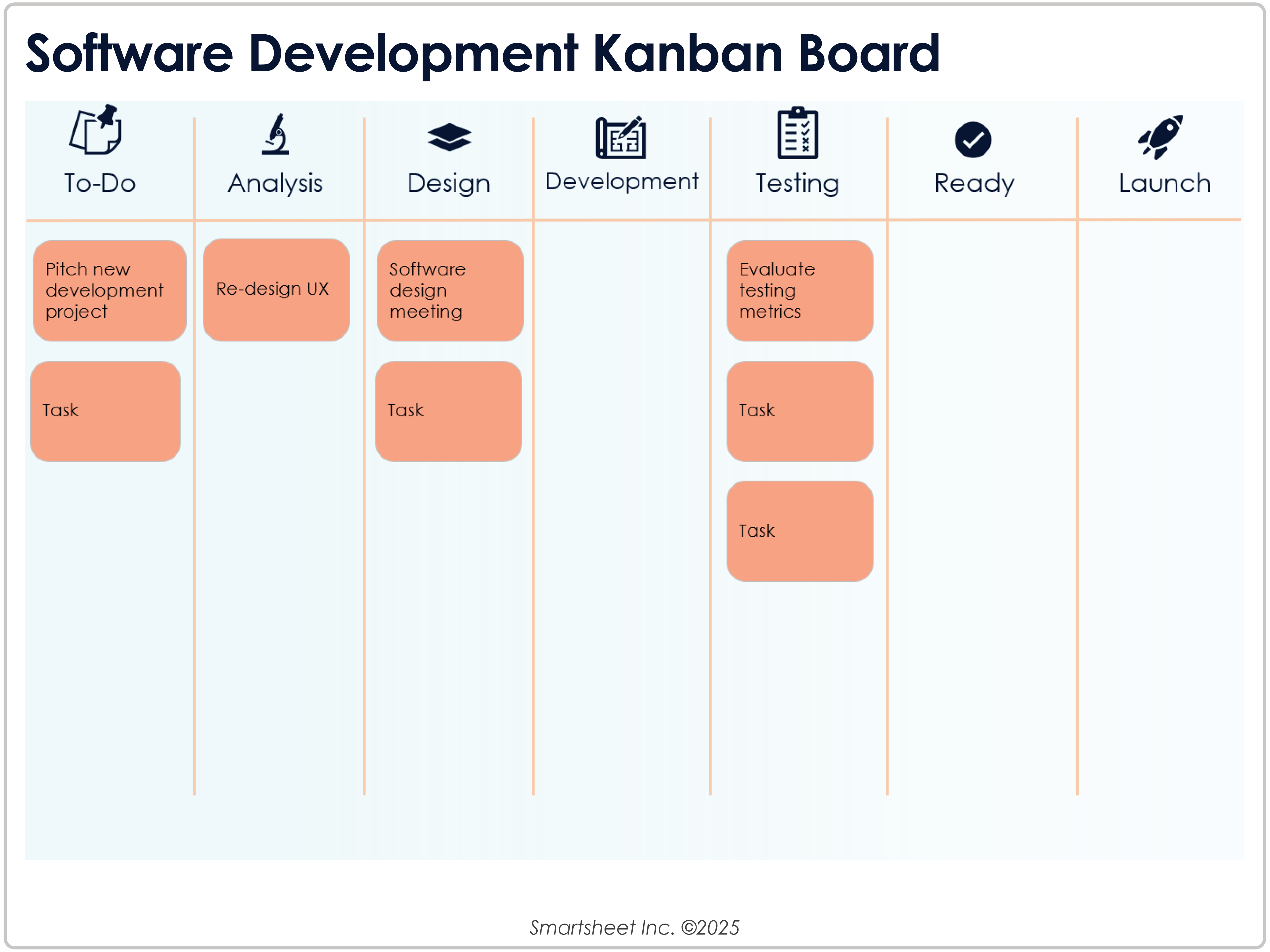 Software Development Kanban Board

| To-Do | Analysis | Design | Development | Testing | Ready | Launch |
|---|---|---|---|---|---|---|
| Pitch new development project | Re-design UX | Software design meeting | | Evaluate testing metrics | | |
| Task | | Task | | Task | | |
| | | | | Task | | |

Smartsheet Inc. ©2025